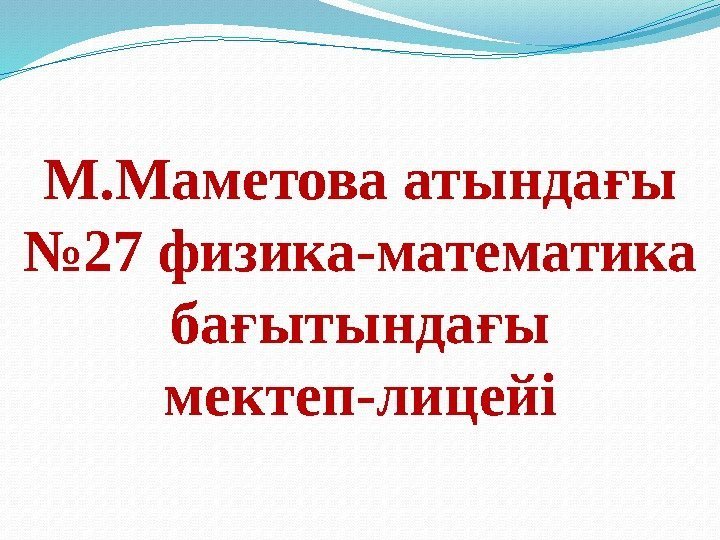 М.Маметова атындағы №27 физика-математика бағытындағы мектеп-лицейі